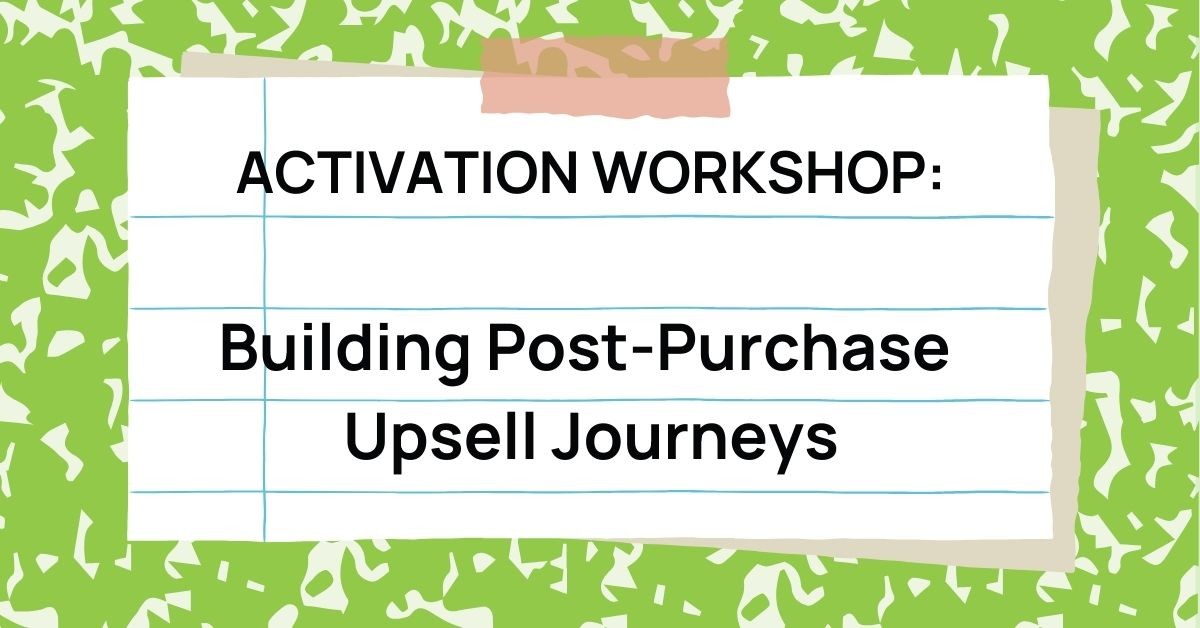 ACTIVATION WORKSHOP:

Building Post-Purchase Upsell Journeys